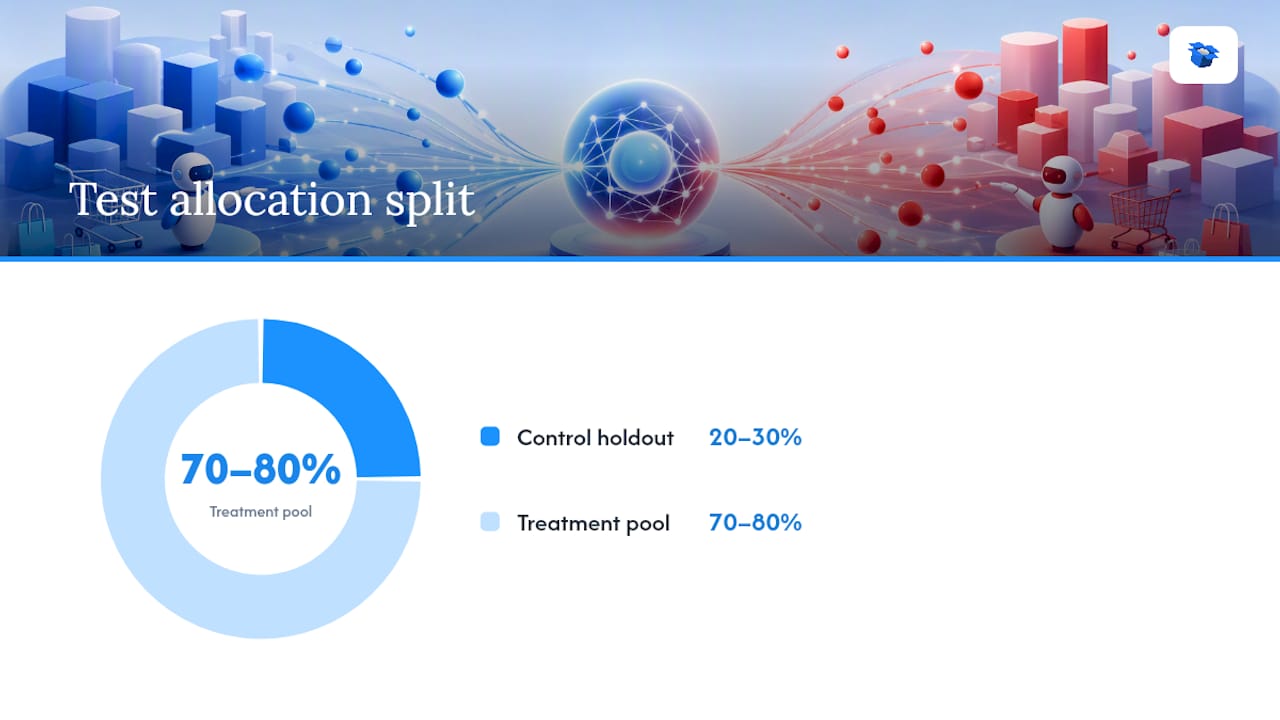 Test allocation split

70–80%
Treatment pool

Control holdout 20–30%

Treatment pool 70–80%